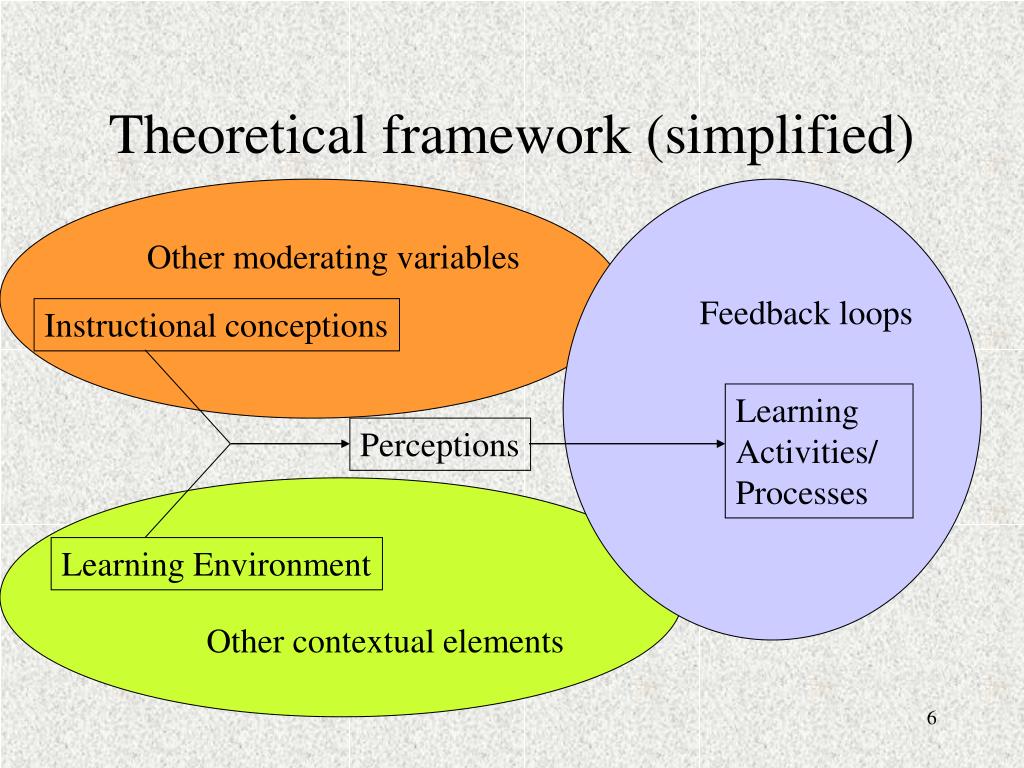 Theoretical framework (simplified)

Other moderating variables

Instructional conceptions

Feedback loops

Perceptions

Learning Activities/ Processes

Learning Environment

Other contextual elements

6